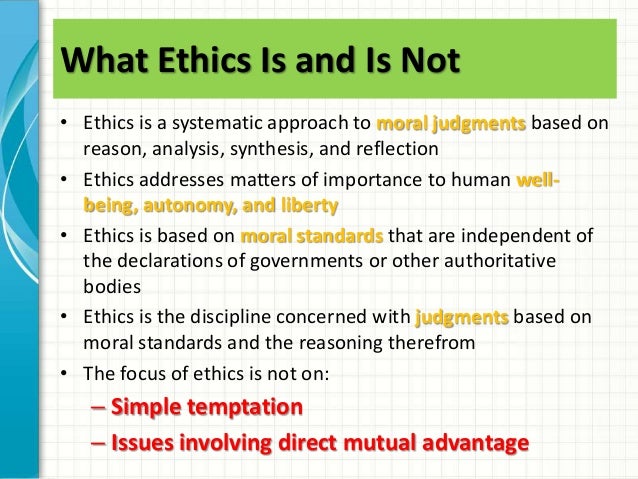 What Ethics Is and Is Not

• Ethics is a systematic approach to moral judgments based on reason, analysis, synthesis, and reflection

• Ethics addresses matters of importance to human well-being, autonomy, and liberty

• Ethics is based on moral standards that are independent of the declarations of governments or other authoritative bodies

• Ethics is the discipline concerned with judgments based on moral standards and the reasoning therefrom

• The focus of ethics is not on:
– Simple temptation
– Issues involving direct mutual advantage